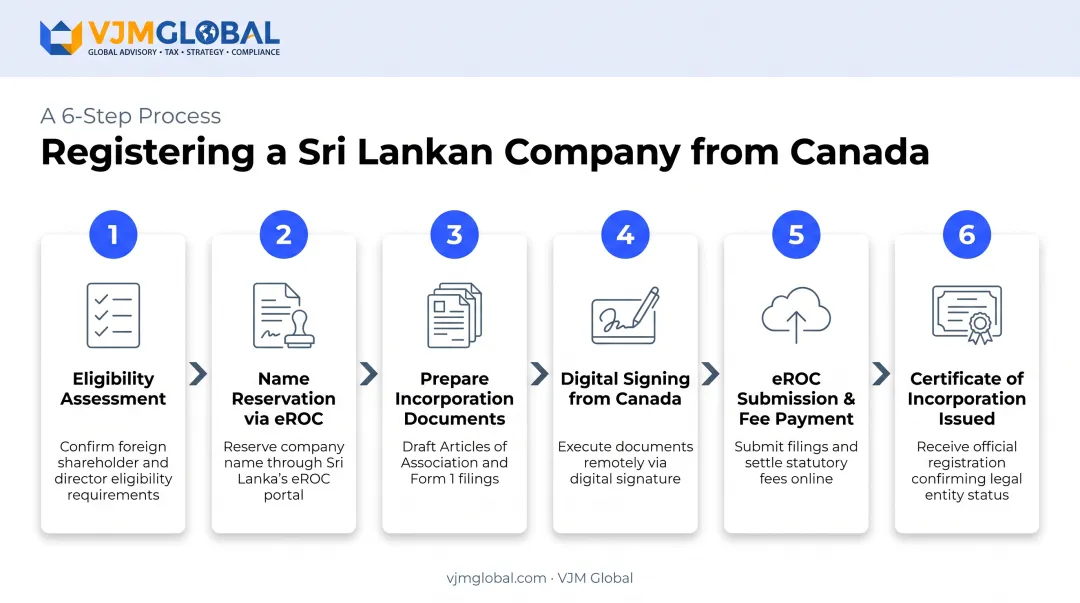 VJMGLOBAL
GLOBAL ADVISORY • TAX • STRATEGY • COMPLIANCE

A 6-Step Process

Registering a Sri Lankan Company from Canada

1

Eligibility Assessment

Confirm foreign shareholder and director eligibility requirements

2

Name Reservation via eROC

Reserve company name through Sri Lanka's eROC portal

3

Prepare Incorporation Documents

Draft Articles of Association and Form 1 filings

4

Digital Signing from Canada

Execute documents remotely via digital signature

5

eROC Submission & Fee Payment

Submit filings and settle statutory fees online

6

Certificate of Incorporation Issued

Receive official registration confirming legal entity status

vjmglobal.com · VJM Global